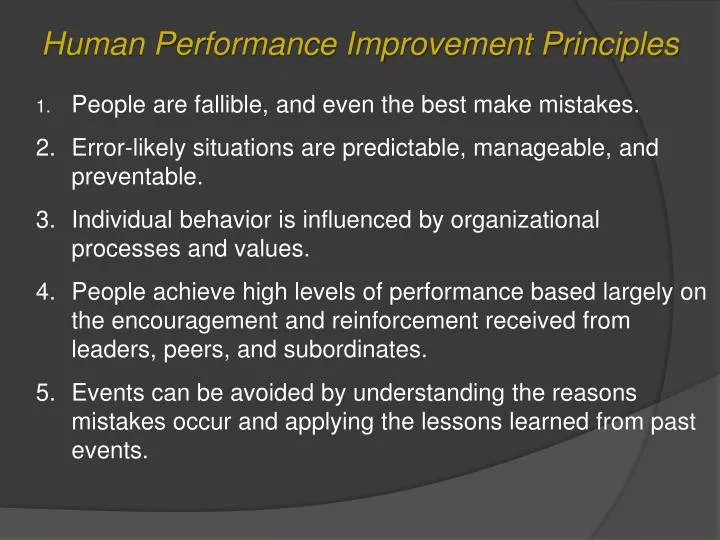 Human Performance Improvement Principles

1. People are fallible, and even the best make mistakes.

2. Error-likely situations are predictable, manageable, and preventable.

3. Individual behavior is influenced by organizational processes and values.

4. People achieve high levels of performance based largely on the encouragement and reinforcement received from leaders, peers, and subordinates.

5. Events can be avoided by understanding the reasons mistakes occur and applying the lessons learned from past events.